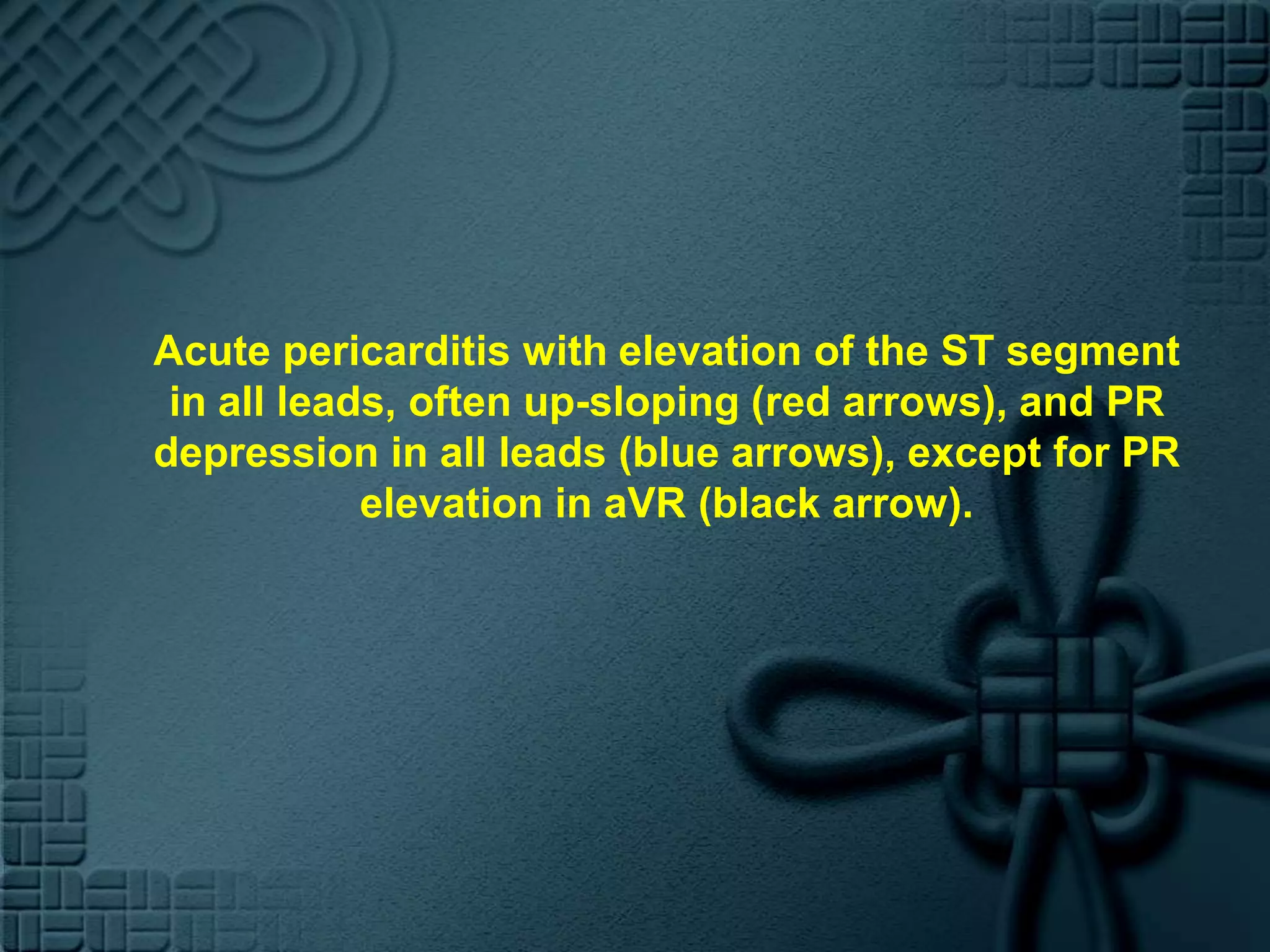 Acute pericarditis with elevation of the ST segment in all leads, often up-sloping (red arrows), and PR depression in all leads (blue arrows), except for PR elevation in aVR (black arrow).